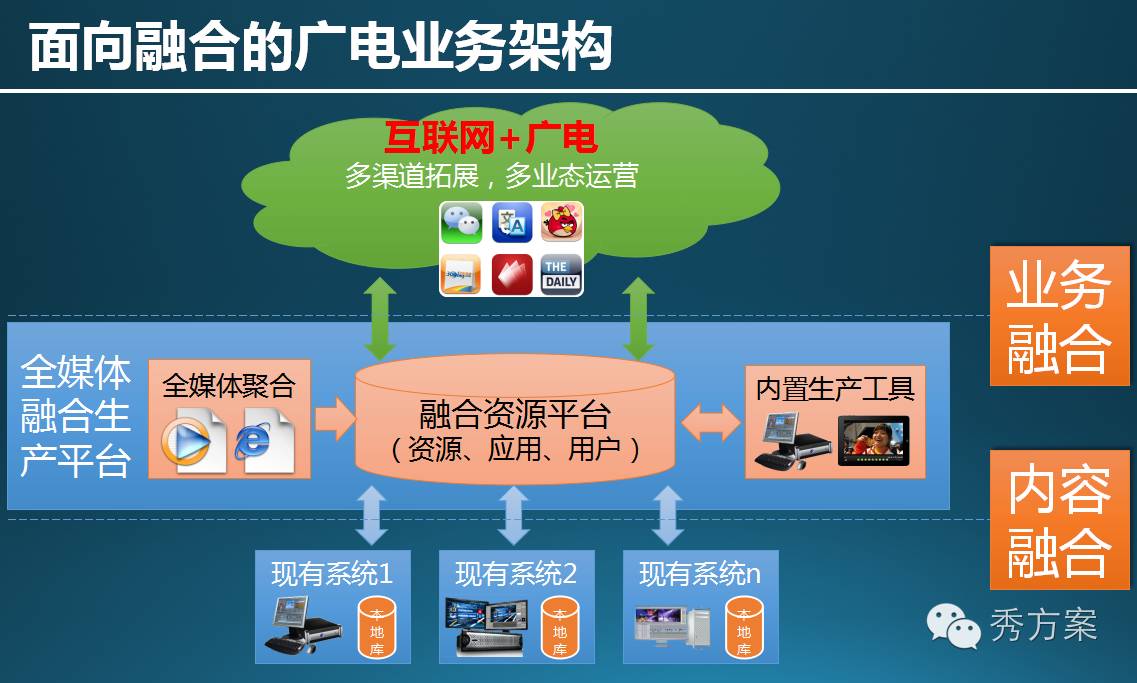 面向融合的广电业务架构

互联网+广电
多渠道拓展，多业态运营

THE DAILY

业务融合

全媒体融合生产平台

全媒体聚合

融合资源平台
（资源、应用、用户）

内置生产工具

内容融合

现有系统1
本地库

现有系统2
本地库

现有系统n
本地库

秀方案